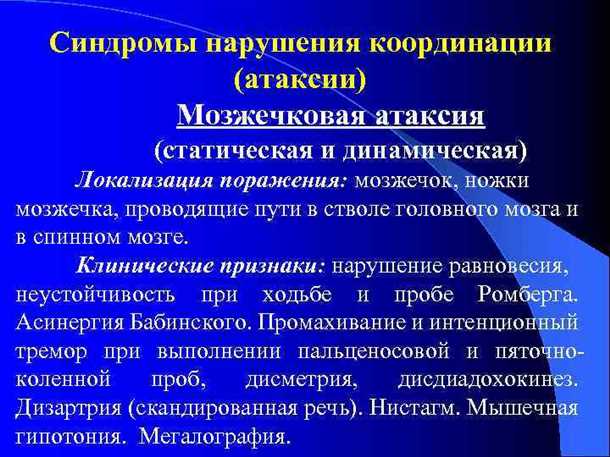 Синдромы нарушения координации (атаксии)

Мозжечковая атаксия

(статическая и динамическая)

Локализация поражения: мозжечок, ножки мозжечка, проводящие пути в стволе головного мозга и в спинном мозге.

Клинические признаки: нарушение равновесия, неустойчивость при ходьбе и пробе Ромберга. Асинергия Бабинского. Промахивание и интенционный тремор при выполнении пальценосовой и пяточно-коленной проб, дисметрия, дисдиадохокинез. Дизартрия (скандированная речь). Нистагм. Мышечная гипотония. Мегалография.